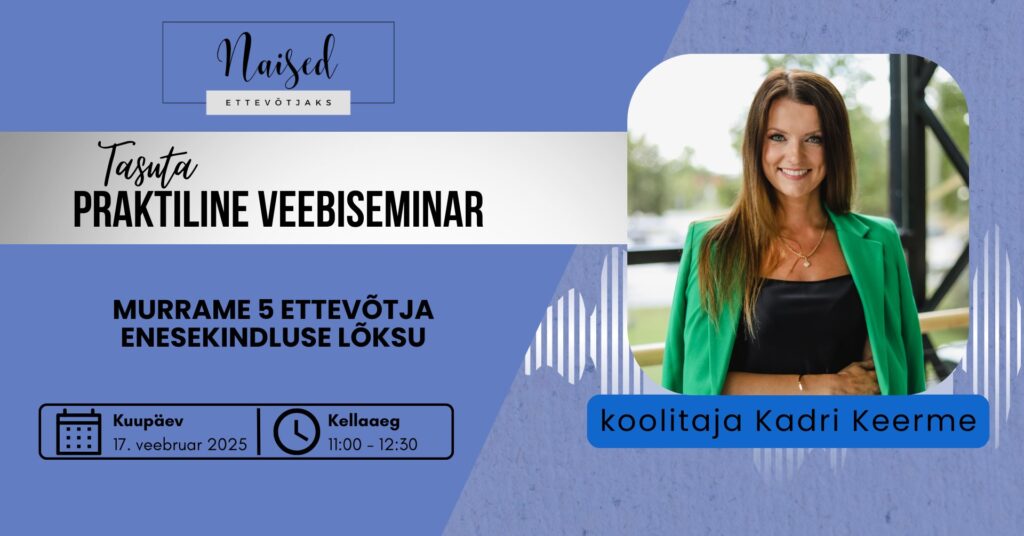 Naised
ETTEVÕTJAKS

Tasuta
PRAKTILINE VEEBISEMINAR

MURRAME 5 ETTEVÕTJA ENESEKINDLUSE LÕKSU

Kuupäev
17. veebruar 2025

Kellaaeg
11:00 - 12:30

koolitaja Kadri Keerme